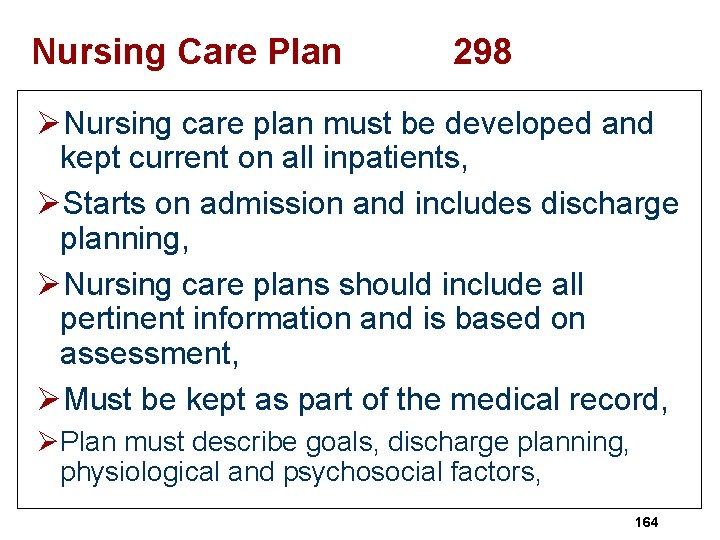 Nursing Care Plan 298

➢Nursing care plan must be developed and kept current on all inpatients,

➢Starts on admission and includes discharge planning,

➢Nursing care plans should include all pertinent information and is based on assessment,

➢Must be kept as part of the medical record,

➢Plan must describe goals, discharge planning, physiological and psychosocial factors,

164